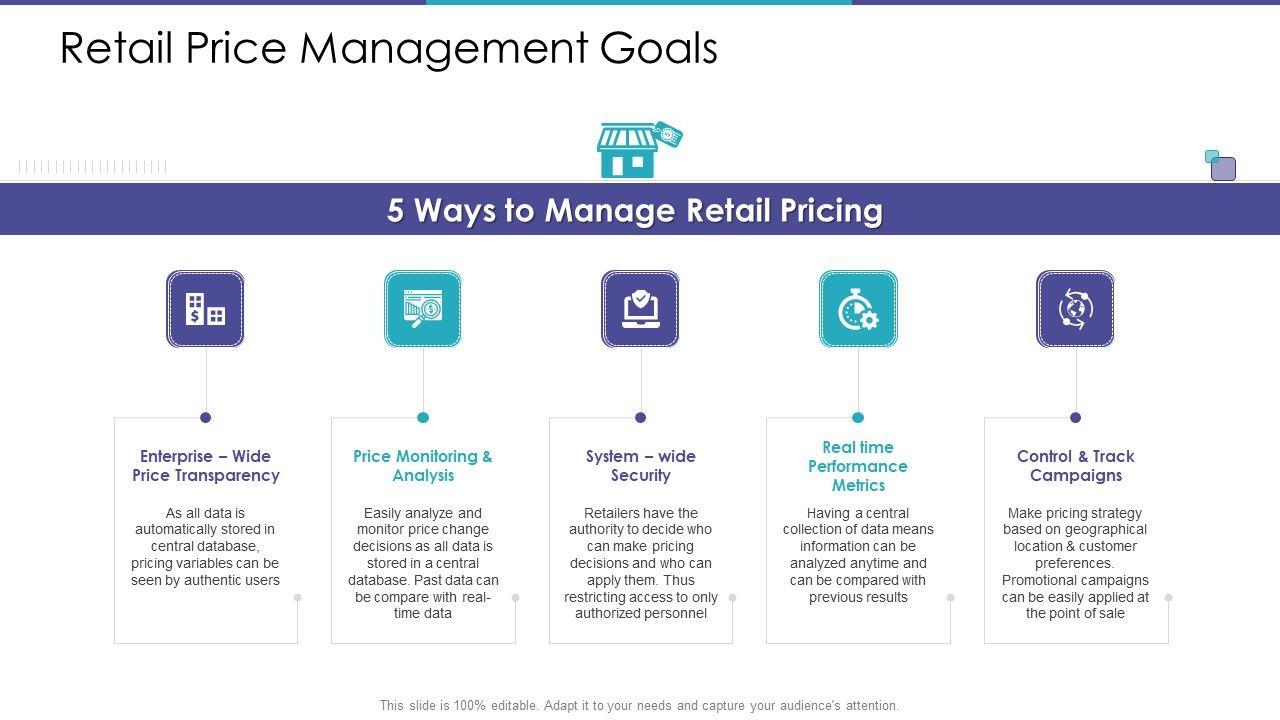 Retail Price Management Goals

5 Ways to Manage Retail Pricing

Enterprise – Wide Price Transparency

As all data is automatically stored in central database, pricing variables can be seen by authentic users

Price Monitoring & Analysis

Easily analyze and monitor price change decisions as all data is stored in a central database. Past data can be compare with real-time data

System – wide Security

Retailers have the authority to decide who can make pricing decisions and who can apply them. Thus restricting access to only authorized personnel

Real time Performance Metrics

Having a central collection of data means information can be analyzed anytime and can be compared with previous results

Control & Track Campaigns

Make pricing strategy based on geographical location & customer preferences. Promotional campaigns can be easily applied at the point of sale

This slide is 100% editable. Adapt it to your needs and capture your audience's attention.